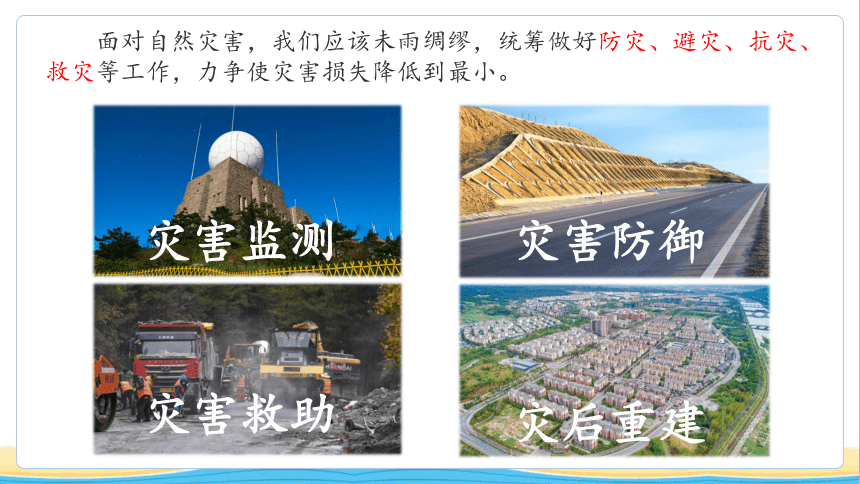 面对自然灾害，我们应该未雨绸缪，统筹做好防灾、避灾、抗灾、救灾等工作，力争使灾害损失降低到最小。

灾害监测

灾害防御

灾害救助

灾后重建